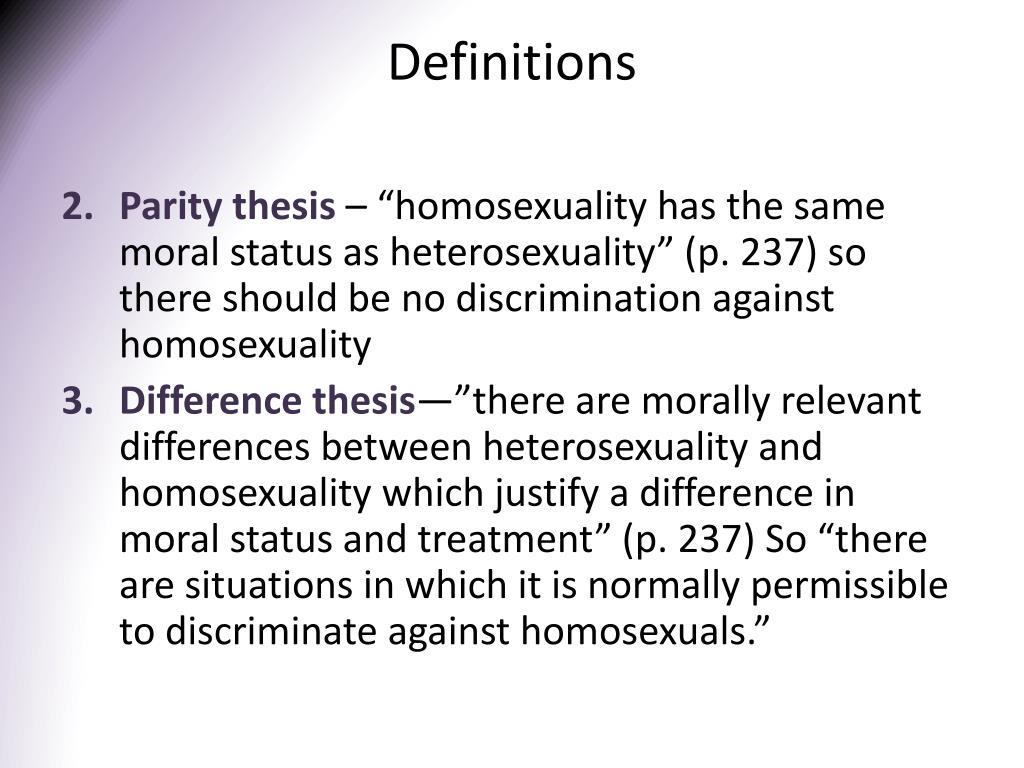 Definitions

2. Parity thesis – “homosexuality has the same moral status as heterosexuality” (p. 237) so there should be no discrimination against homosexuality

3. Difference thesis—”there are morally relevant differences between heterosexuality and homosexuality which justify a difference in moral status and treatment” (p. 237) So “there are situations in which it is normally permissible to discriminate against homosexuals.”